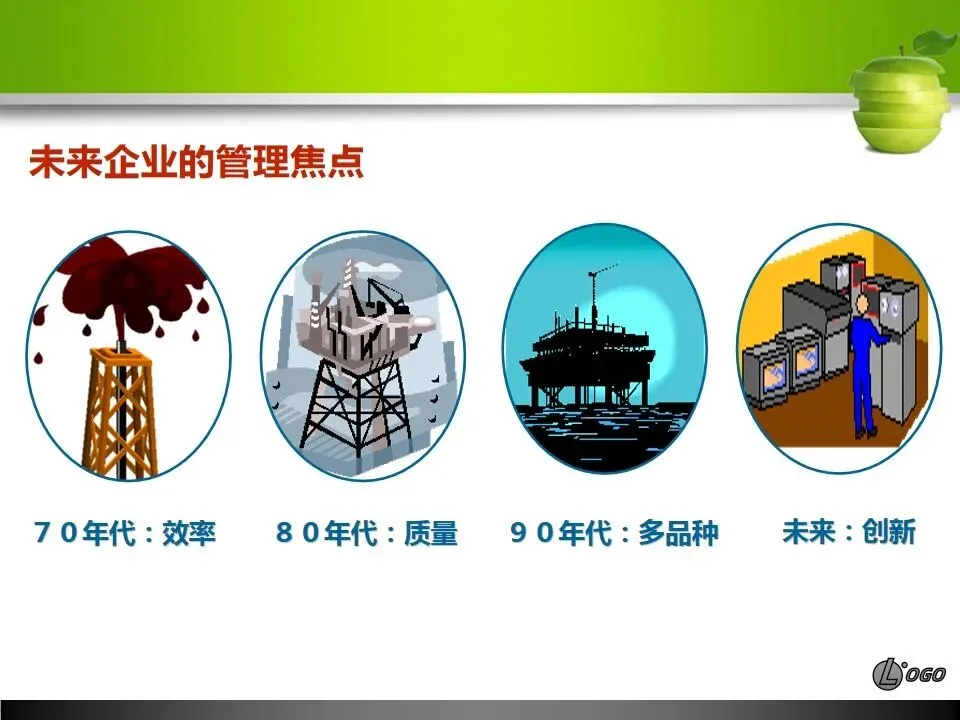 未来企业的管理焦点

７０年代：效率

８０年代：质量

９０年代：多品种

未来：创新

LOGO